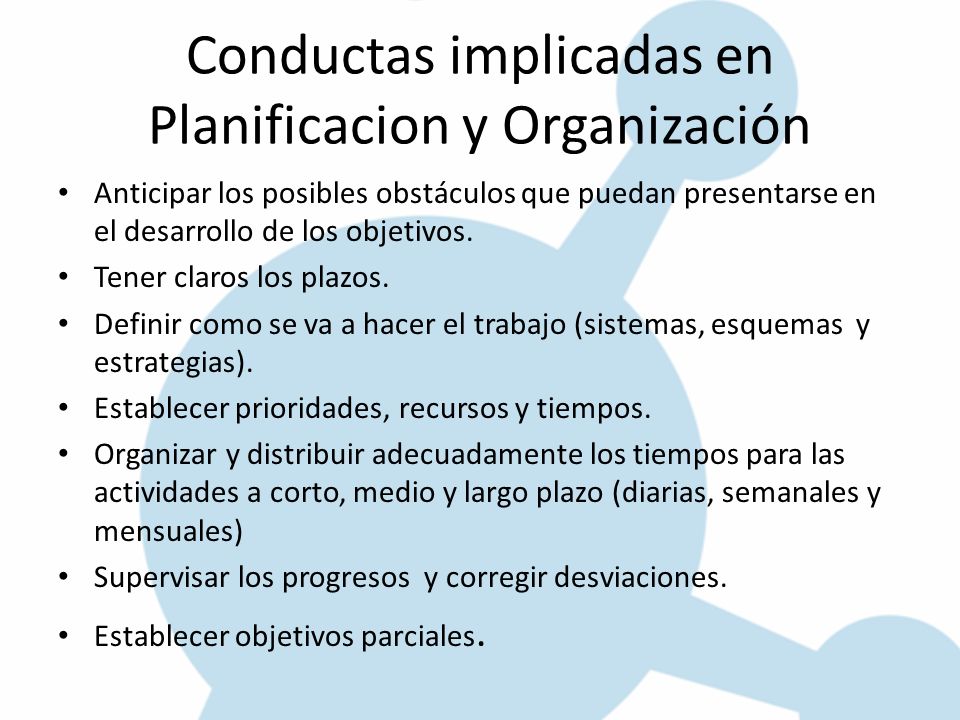 Conductas implicadas en Planificacion y Organización

• Anticipar los posibles obstáculos que puedan presentarse en el desarrollo de los objetivos.
• Tener claros los plazos.
• Definir como se va a hacer el trabajo (sistemas, esquemas y estrategias).
• Establecer prioridades, recursos y tiempos.
• Organizar y distribuir adecuadamente los tiempos para las actividades a corto, medio y largo plazo (diarias, semanales y mensuales)
• Supervisar los progresos y corregir desviaciones.
• Establecer objetivos parciales.